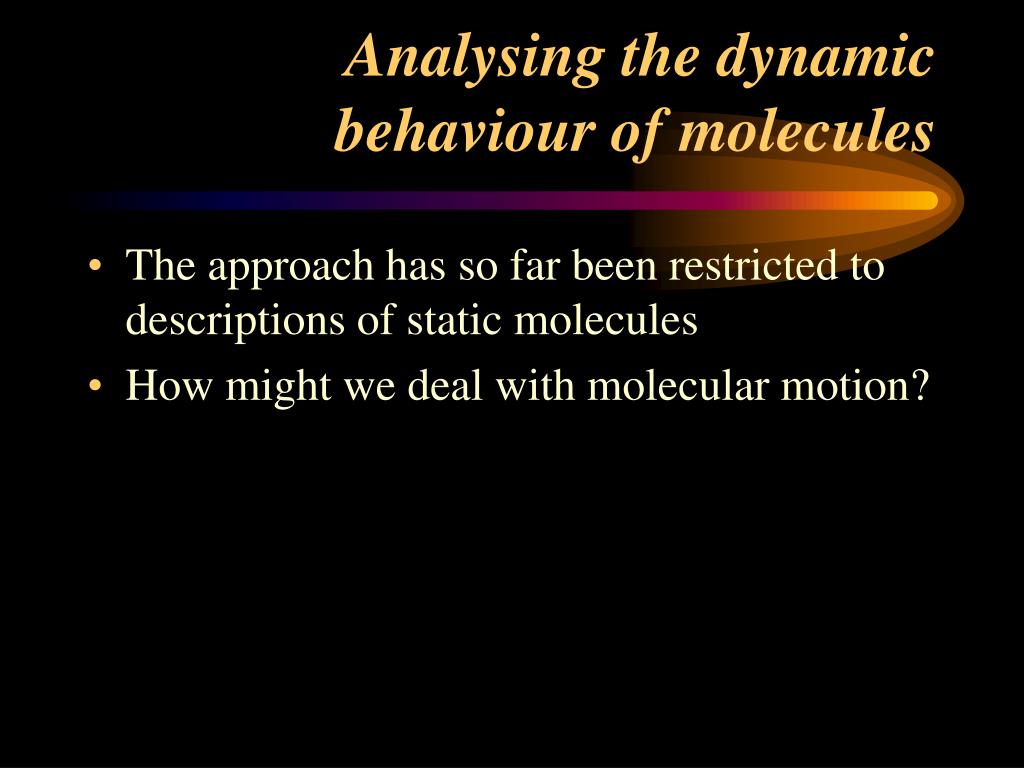 Analysing the dynamic behaviour of molecules

• The approach has so far been restricted to descriptions of static molecules
• How might we deal with molecular motion?